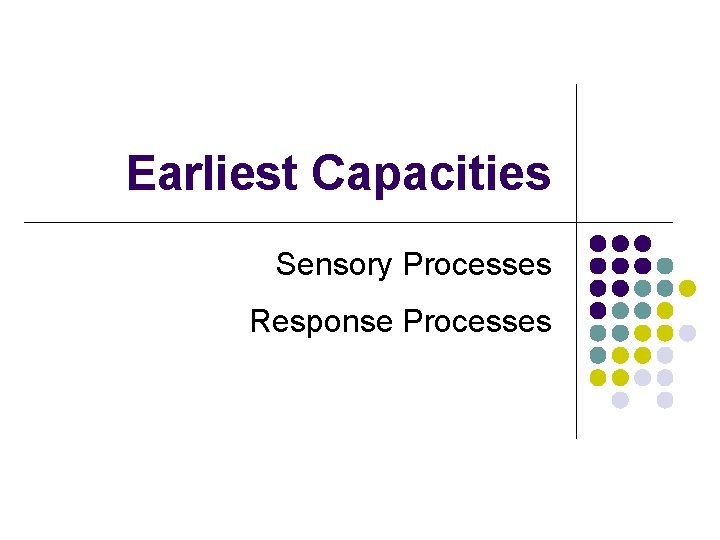 Earliest Capacities

Sensory Processes

Response Processes